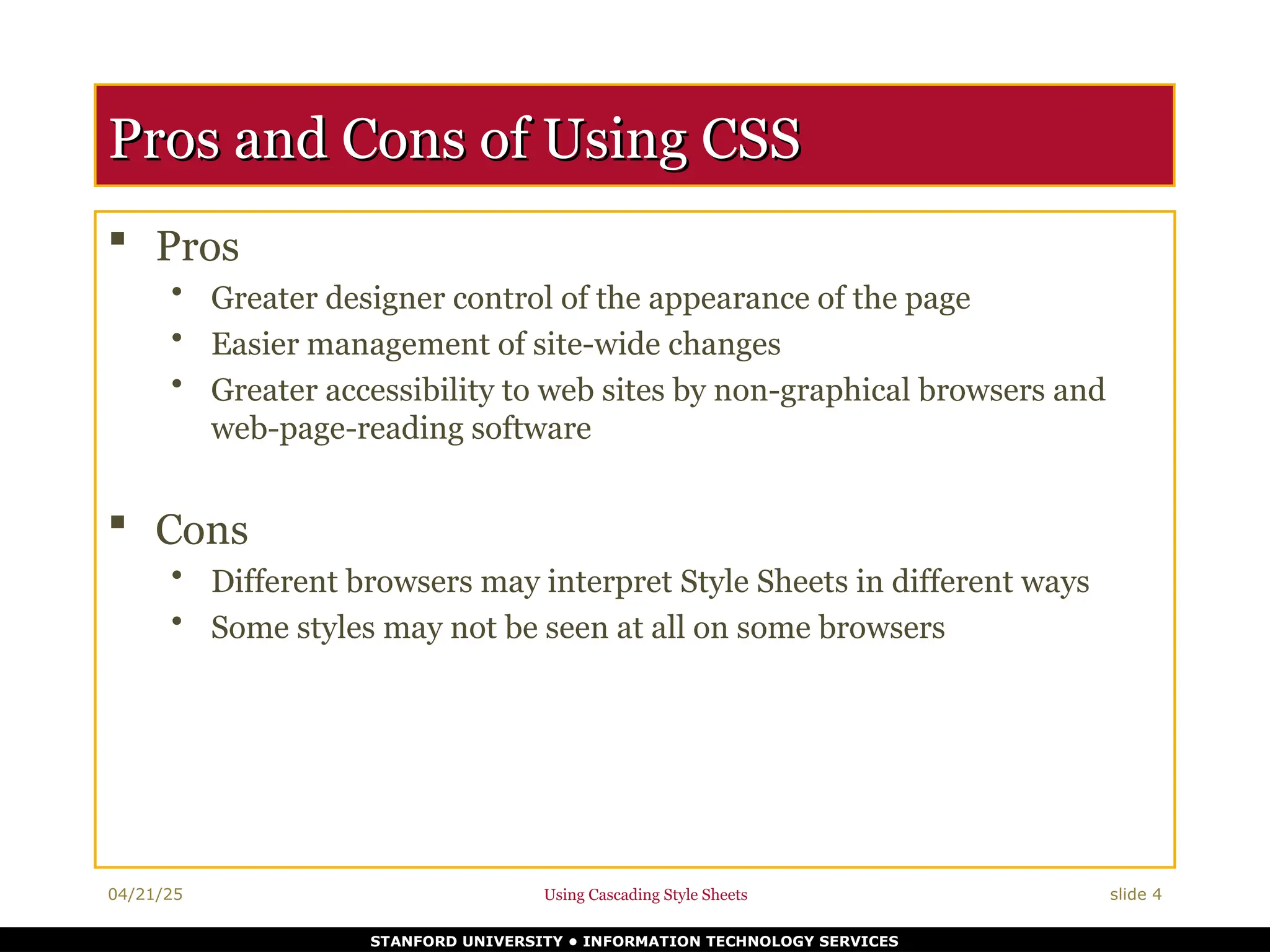 Pros and Cons of Using CSS

▪ Pros
• Greater designer control of the appearance of the page
• Easier management of site-wide changes
• Greater accessibility to web sites by non-graphical browsers and web-page-reading software

▪ Cons
• Different browsers may interpret Style Sheets in different ways
• Some styles may not be seen at all on some browsers

04/21/25

Using Cascading Style Sheets

slide 4

STANFORD UNIVERSITY • INFORMATION TECHNOLOGY SERVICES